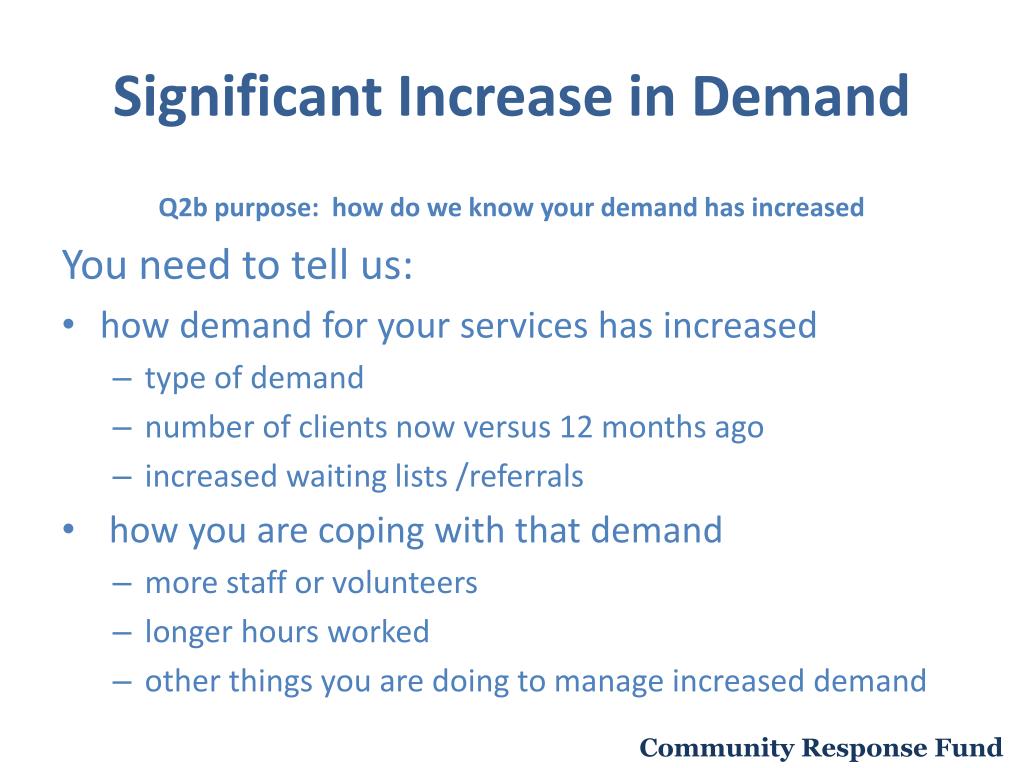 Significant Increase in Demand

Q2b purpose: how do we know your demand has increased

You need to tell us:

• how demand for your services has increased
– type of demand
– number of clients now versus 12 months ago
– increased waiting lists /referrals

• how you are coping with that demand
– more staff or volunteers
– longer hours worked
– other things you are doing to manage increased demand

Community Response Fund